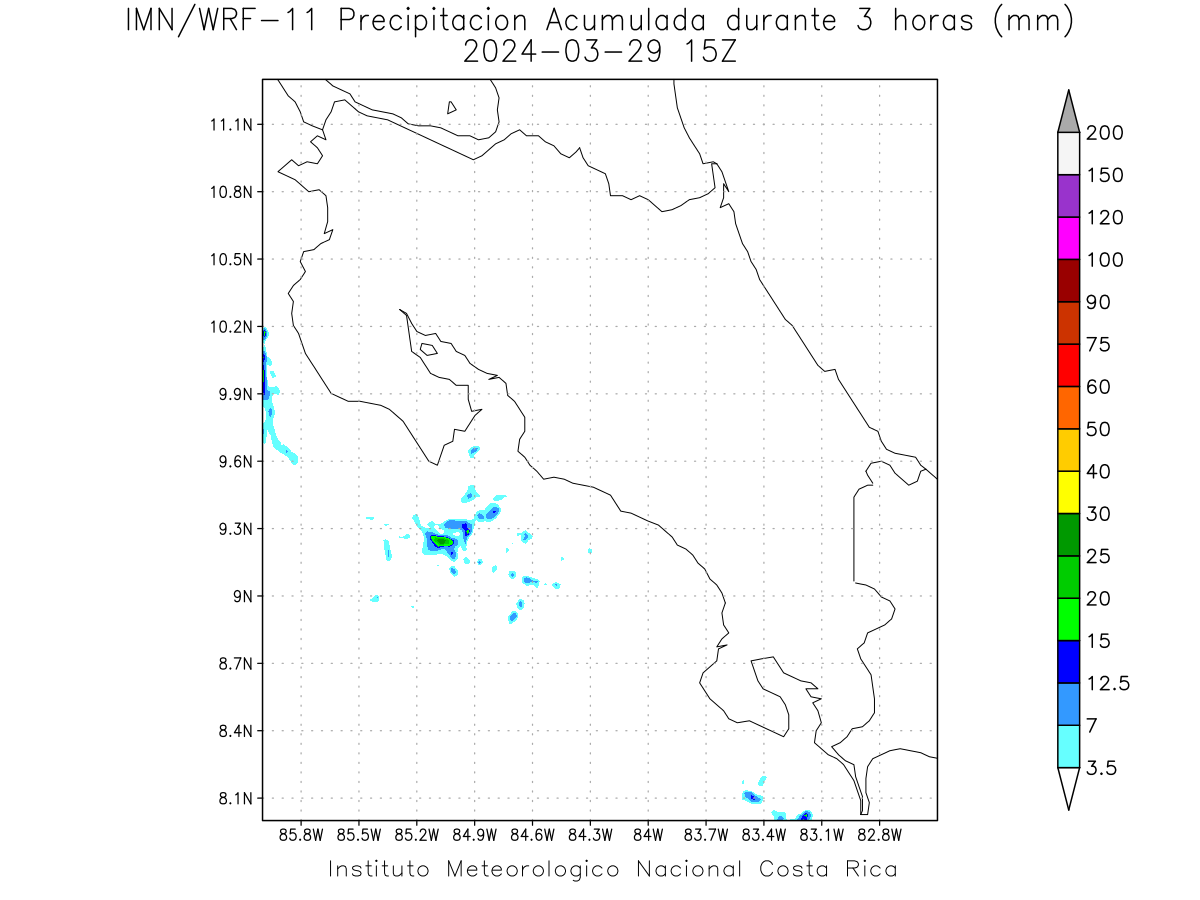 IMN/WRF-11 Precipitacion Acumulada durante 3 horas (mm)
2024-03-29 15Z

11.1N
10.8N
10.5N
10.2N
9.9N
9.6N
9.3N
9N
8.7N
8.4N
8.1N

85.8W 85.5W 85.2W 84.9W 84.6W 84.3W 84W 83.7W 83.4W 83.1W 82.8W

200
150
120
100
90
75
60
50
40
30
25
20
15
12.5
7
3.5

Instituto Meteorologico Nacional Costa Rica